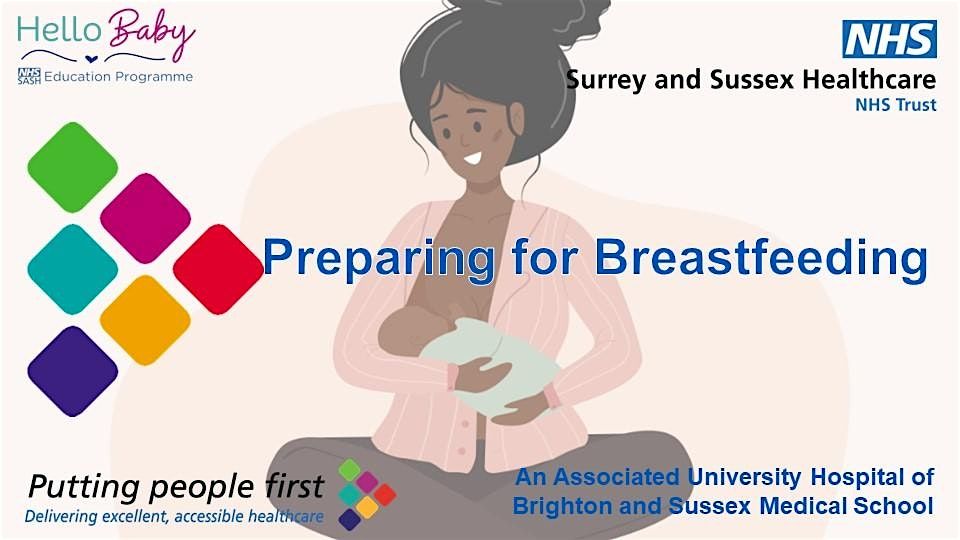 Hello Baby
NHS SASH Education Programme

NHS
Surrey and Sussex Healthcare
NHS Trust

Preparing for Breastfeeding

Putting people first
Delivering excellent, accessible healthcare

An Associated University Hospital of Brighton and Sussex Medical School